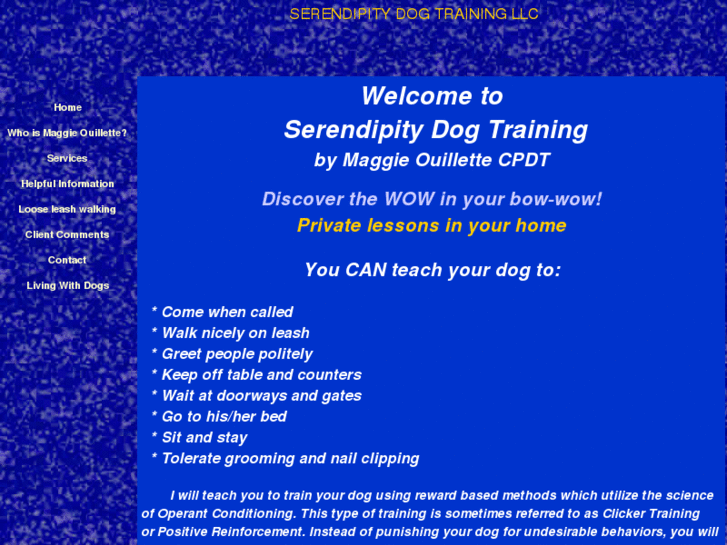 SERENDIPITY DOG TRAINING LLC

Home

Who is Maggie Ouillette?

Services

Helpful Information

Loose leash walking

Client Comments

Contact

Living With Dogs

Welcome to
Serendipity Dog Training
by Maggie Ouillette CPDT

Discover the WOW in your bow-wow!
Private lessons in your home

You CAN teach your dog to:

* Come when called
* Walk nicely on leash
* Greet people politely
* Keep off table and counters
* Wait at doorways and gates
* Go to his/her bed
* Sit and stay
* Tolerate grooming and nail clipping

I will teach you to train your dog using reward based methods which utilize the science of Operant Conditioning. This type of training is sometimes referred to as Clicker Training or Positive Reinforcement. Instead of punishing your dog for undesirable behaviors, you will